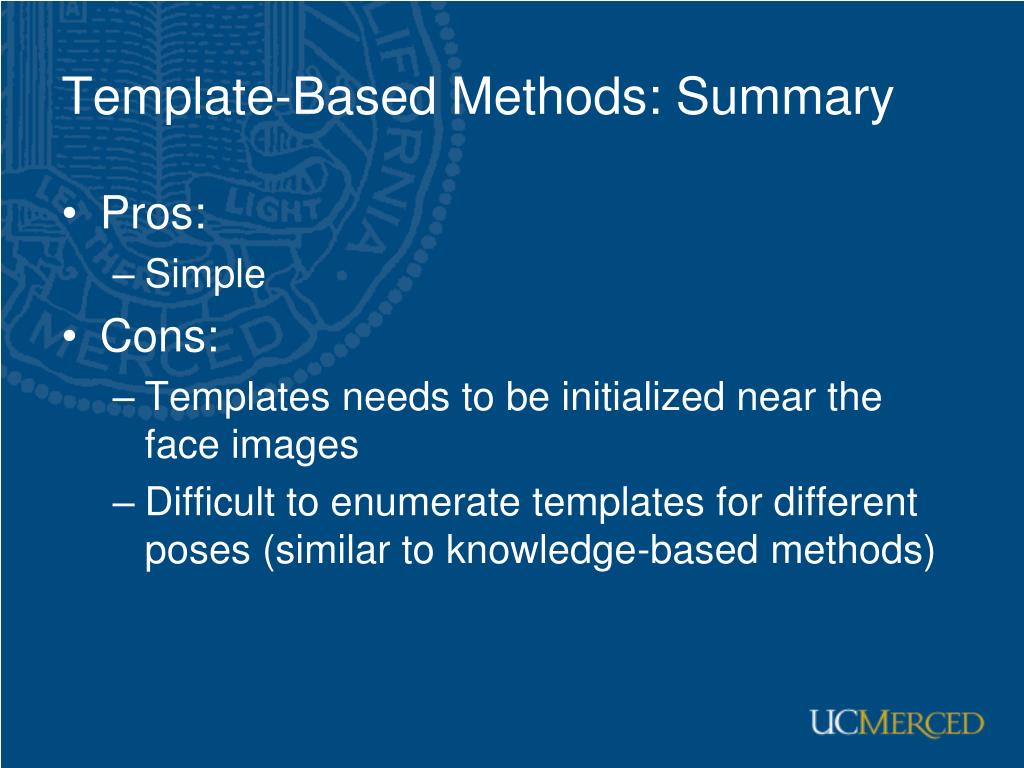 Template-Based Methods: Summary

• Pros:
– Simple
• Cons:
– Templates needs to be initialized near the face images
– Difficult to enumerate templates for different poses (similar to knowledge-based methods)

UCMERCED